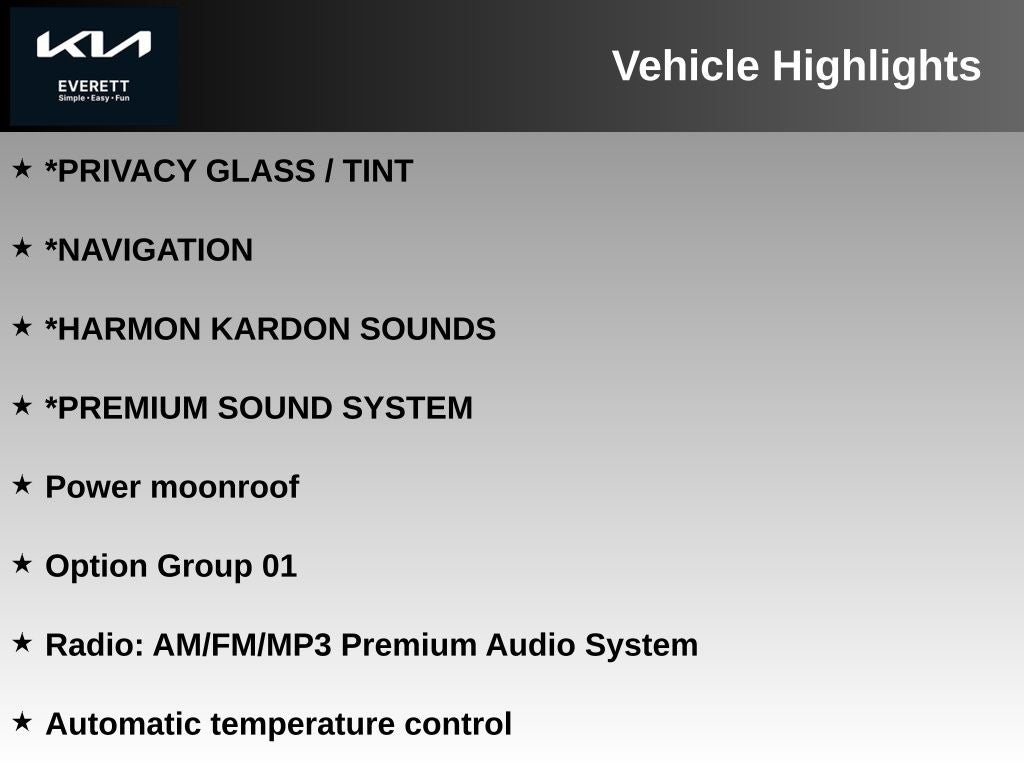 KIA
EVERETT
Simple • Easy • Fun

Vehicle Highlights

★ *PRIVACY GLASS / TINT

★ *NAVIGATION

★ *HARMON KARDON SOUNDS

★ *PREMIUM SOUND SYSTEM

★ Power moonroof

★ Option Group 01

★ Radio: AM/FM/MP3 Premium Audio System

★ Automatic temperature control